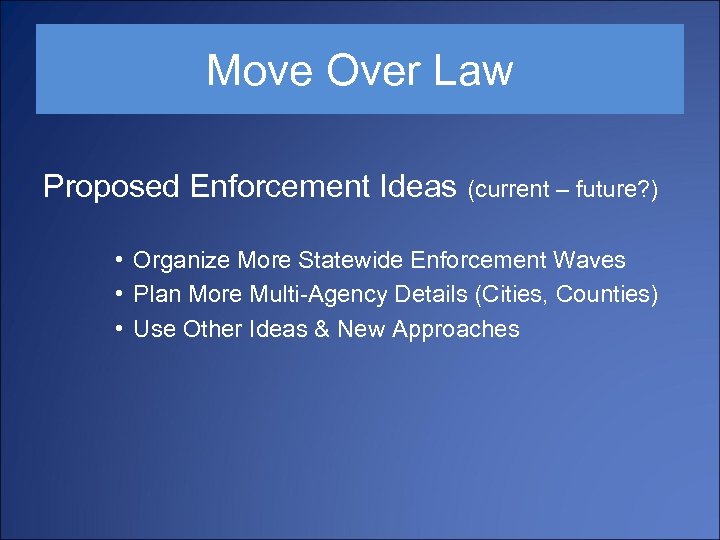 Move Over Law

Proposed Enforcement Ideas (current – future?)

• Organize More Statewide Enforcement Waves
• Plan More Multi-Agency Details (Cities, Counties)
• Use Other Ideas & New Approaches